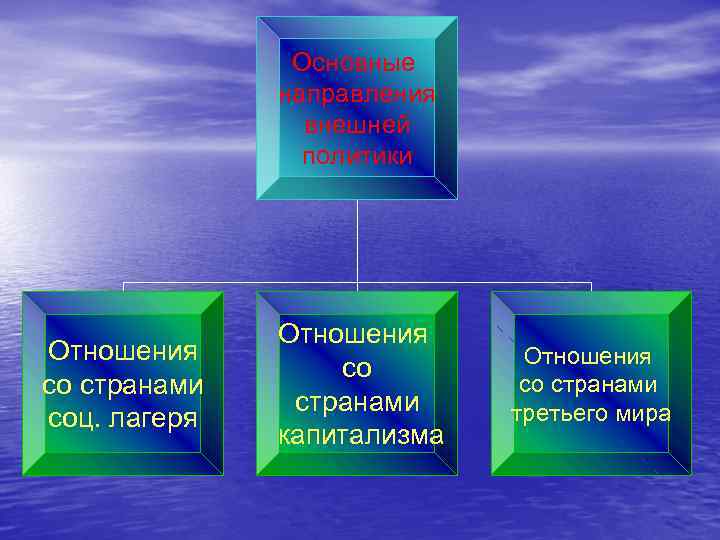 Основные направления внешней политики

Отношения со странами соц. лагеря

Отношения со странами капитализма

Отношения со странами третьего мира